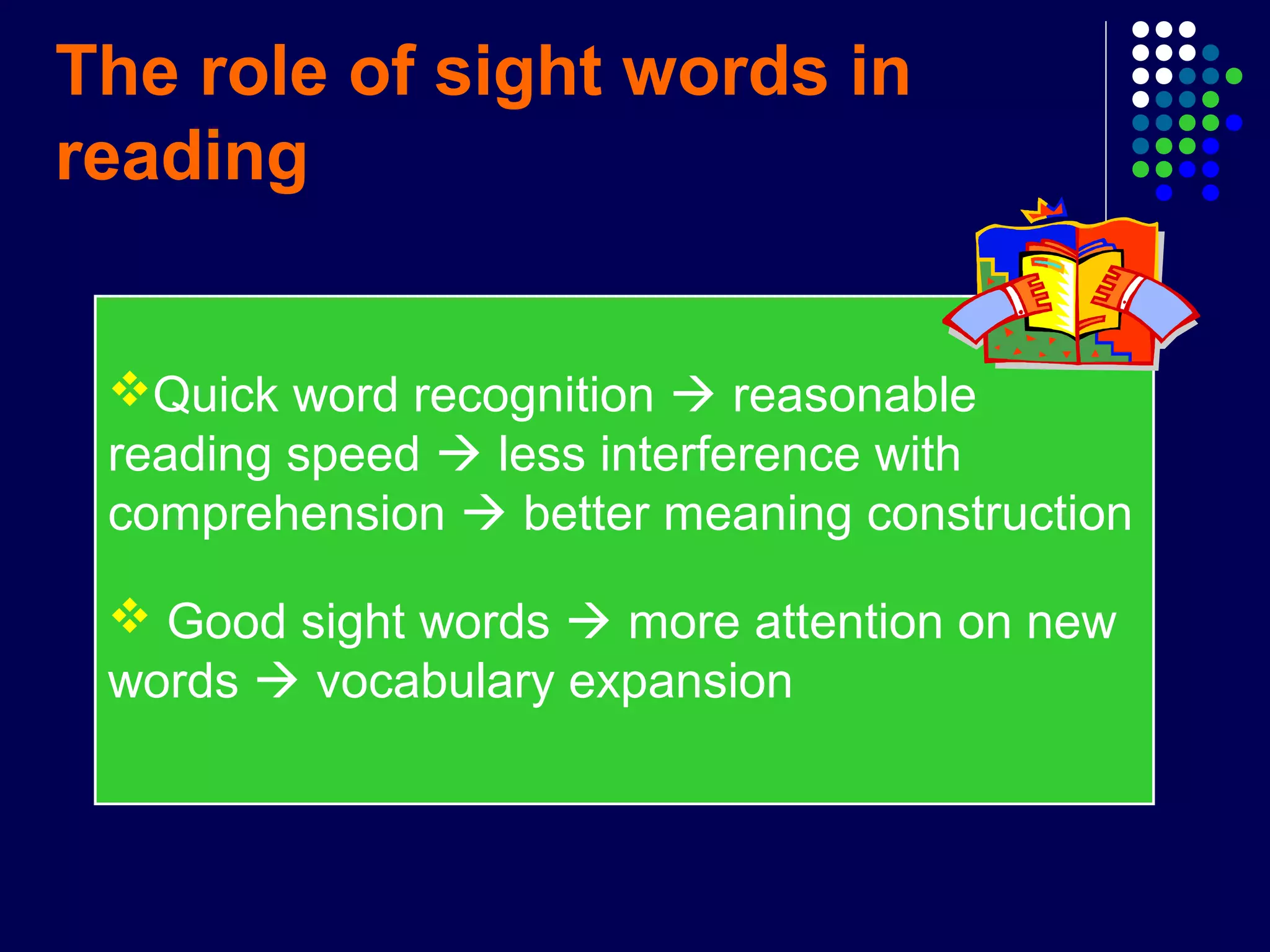 The role of sight words in reading

❖Quick word recognition → reasonable reading speed → less interference with comprehension → better meaning construction

❖ Good sight words → more attention on new words → vocabulary expansion